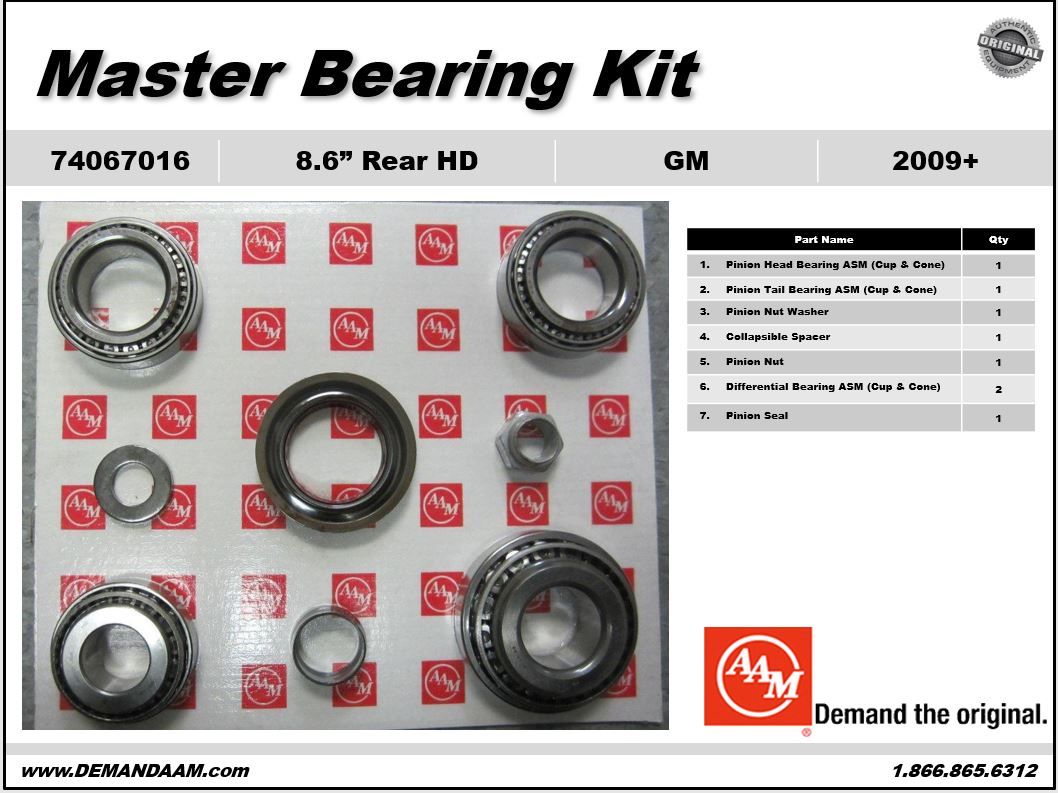 Master Bearing Kit

AUTHENTIC ORIGINAL EQUIPMENT

| 74067016 | 8.6” Rear HD | GM | 2009+ |
|---|---|---|---|

| Part Name | Qty |
|---|---|
| 1. Pinion Head Bearing ASM (Cup & Cone) | 1 |
| 2. Pinion Tail Bearing ASM (Cup & Cone) | 1 |
| 3. Pinion Nut Washer | 1 |
| 4. Collapsible Spacer | 1 |
| 5. Pinion Nut | 1 |
| 6. Differential Bearing ASM (Cup & Cone) | 2 |
| 7. Pinion Seal | 1 |

AAM

Demand the original.

www.DEMANDAAM.com

1.866.865.6312